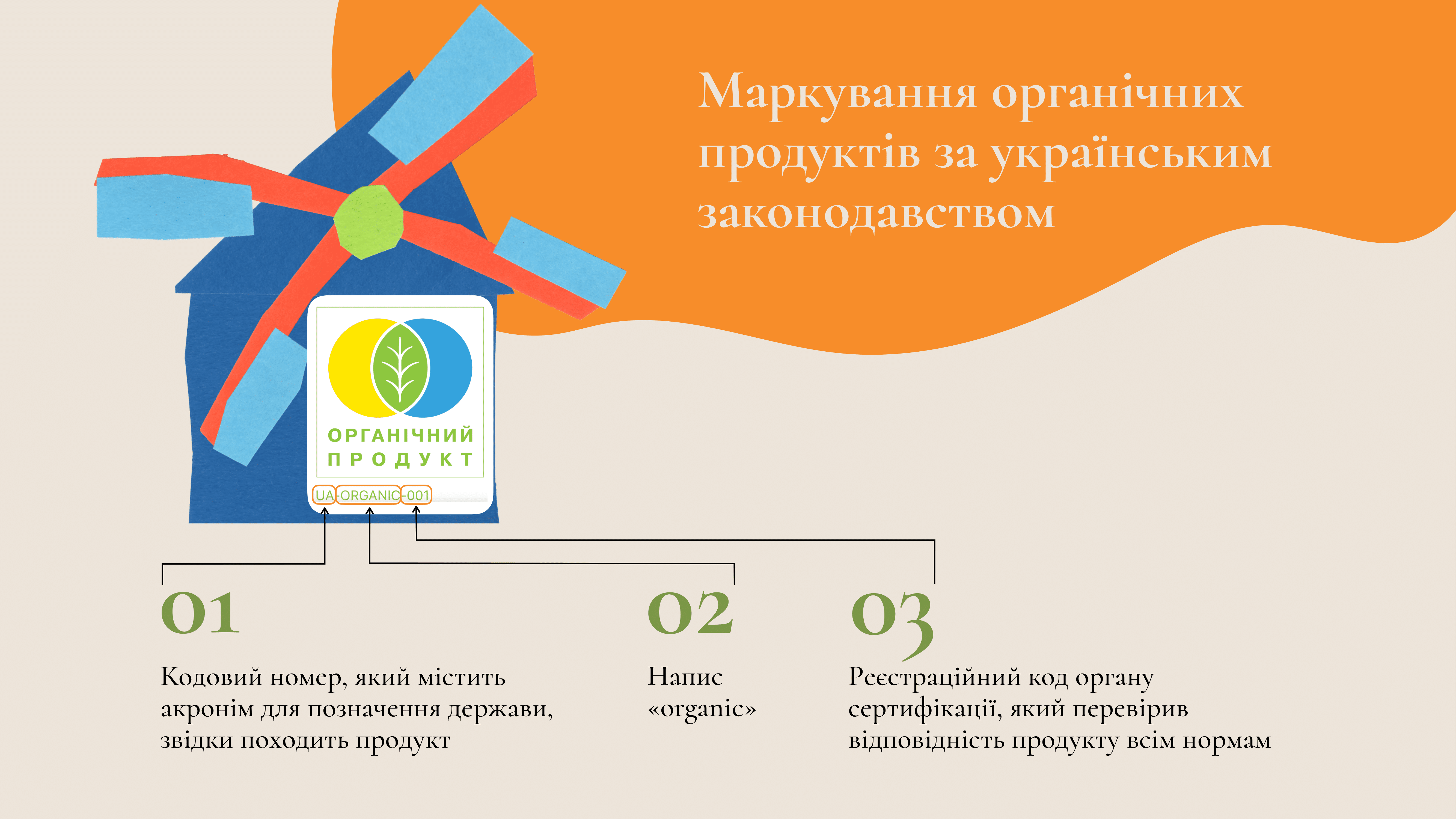 Маркування органічних продуктів за українським законодавством

ОРГАНІЧНИЙ ПРОДУКТ

UA-ORGANIC-001

01

Кодовий номер, який містить акронім для позначення держави, звідки походить продукт

02

Напис «organic»

03

Реєстраційний код органу сертифікації, який перевірив відповідність продукту всім нормам